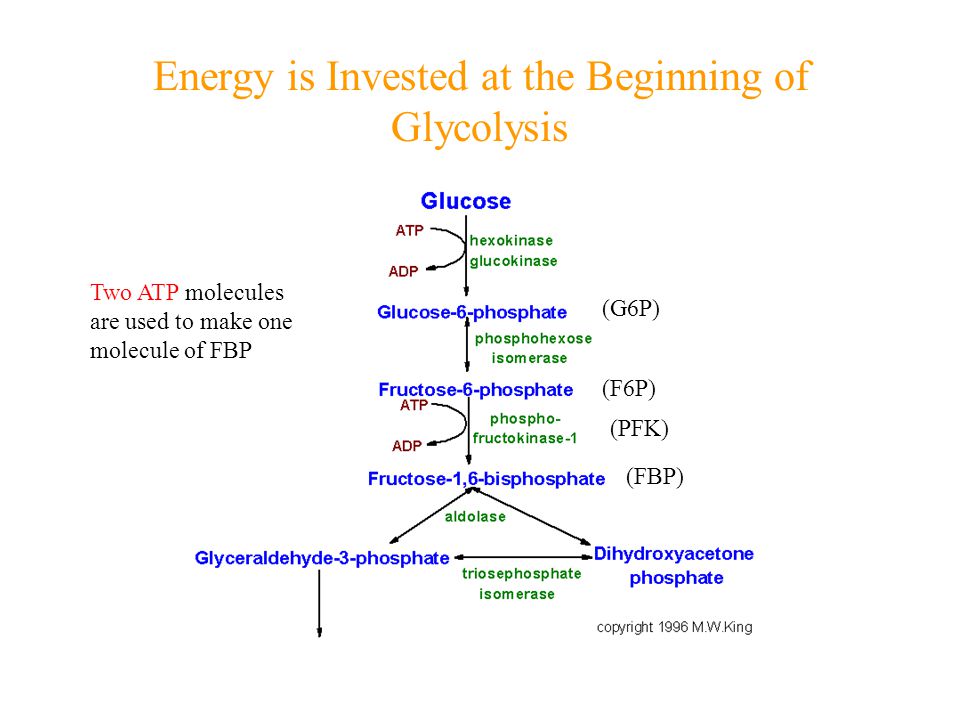 Energy is Invested at the Beginning of Glycolysis

Two ATP molecules are used to make one molecule of FBP

Glucose

ATP

ADP

hexokinase
glucokinase

Glucose-6-phosphate (G6P)

phosphohexose isomerase

Fructose-6-phosphate (F6P)

ATP

ADP

phospho-fructokinase-1 (PFK)

Fructose-1,6-bisphosphate (FBP)

aldolase

Glyceraldehyde-3-phosphate

triosephosphate isomerase

Dihydroxyacetone phosphate

copyright 1996 M.W.King